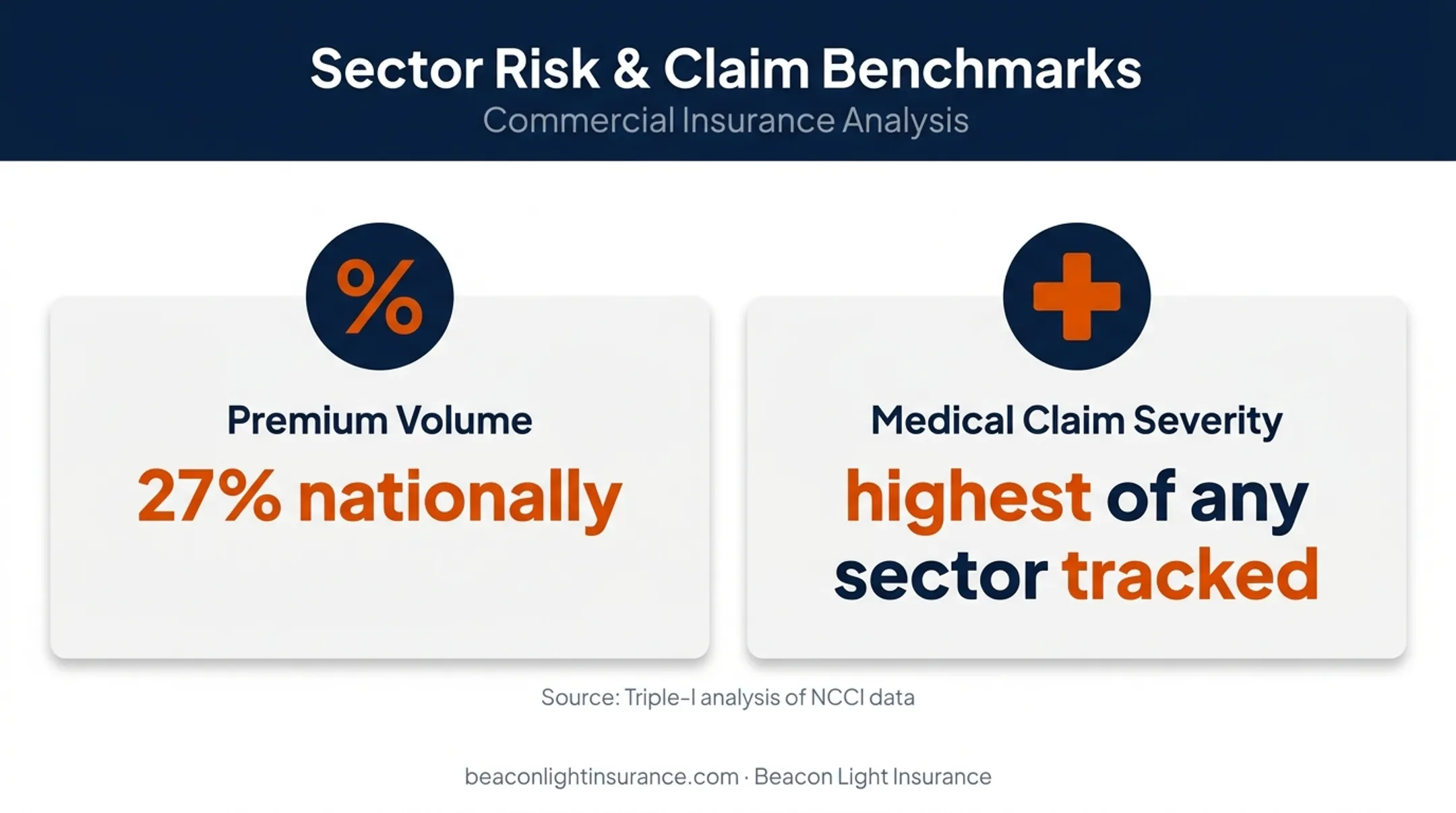 Sector Risk & Claim Benchmarks
Commercial Insurance Analysis

%

Premium Volume
27% nationally

Medical Claim Severity
highest of any sector tracked

Source: Triple-I analysis of NCCI data

beaconlightinsurance.com · Beacon Light Insurance